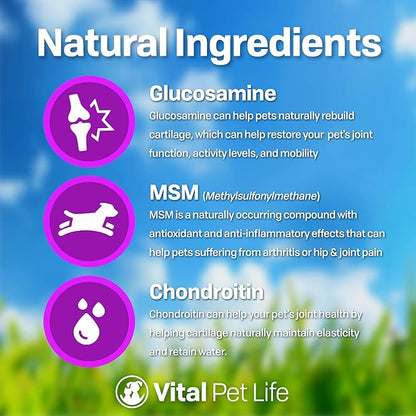 Natural Ingredients

Glucosamine
Glucosamine can help pets naturally rebuild cartilage, which can help restore your pet's joint function, activity levels, and mobility

MSM (Methylsulfonylmethane)
MSM is a naturally occurring compound with antioxidant and anti-inflammatory effects that can help pets suffering from arthritis or hip & joint pain

Chondroitin
Chondroitin can help your pet's joint health by helping cartilage naturally maintain elasticity and retain water.

Vital Pet Life